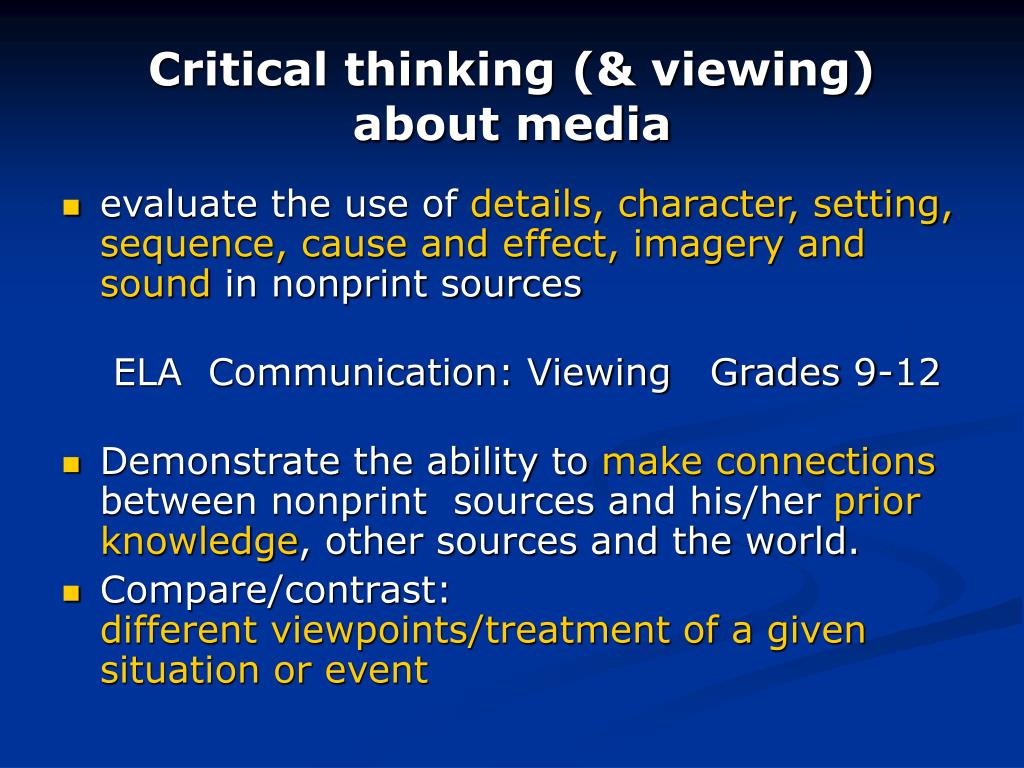 Critical thinking (& viewing) about media

- evaluate the use of details, character, setting, sequence, cause and effect, imagery and sound in nonprint sources

ELA Communication: Viewing Grades 9-12

- Demonstrate the ability to make connections between nonprint sources and his/her prior knowledge, other sources and the world.
- Compare/contrast: different viewpoints/treatment of a given situation or event